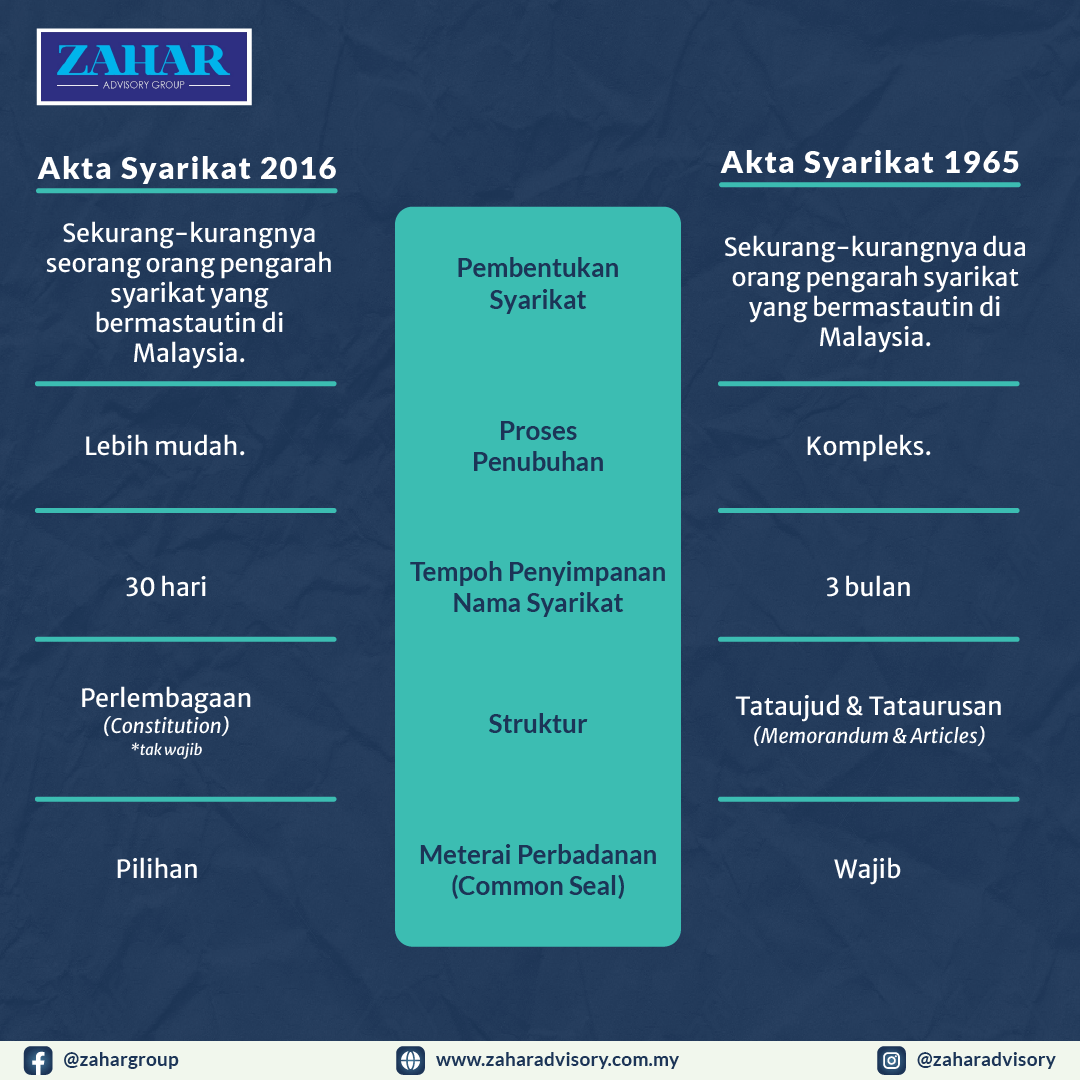 ZAHAR
ADVISORY GROUP

| Akta Syarikat 2016 | | Akta Syarikat 1965 |
|---|---|---|
| Sekurang-kurangnya seorang orang pengarah syarikat yang bermastautin di Malaysia. | Pembentukan Syarikat | Sekurang-kurangnya dua orang pengarah syarikat yang bermastautin di Malaysia. |
| Lebih mudah. | Proses Penubuhan | Kompleks. |
| 30 hari | Tempoh Penyimpanan Nama Syarikat | 3 bulan |
| Perlembagaan (Constitution) *tak wajib | Struktur | Tataujud & Tataurusan (Memorandum & Articles) |
| Pilihan | Meterai Perbadanan (Common Seal) | Wajib |

@zahargroup
www.zaharadvisory.com.my
@zaharadvisory